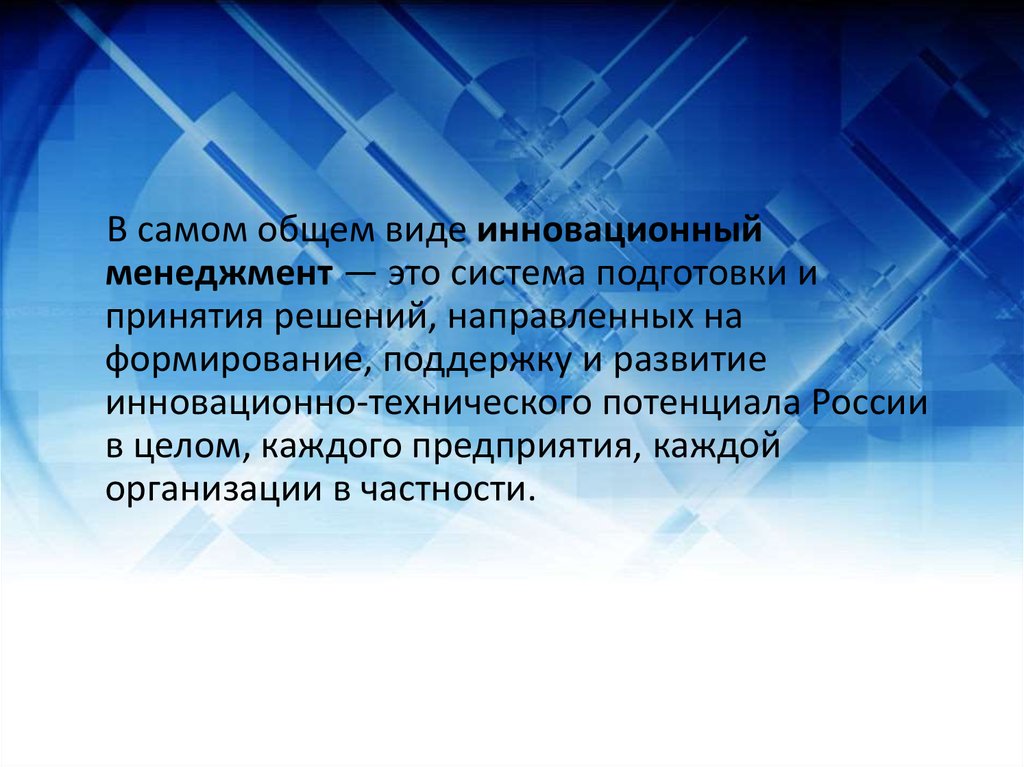 В самом общем виде инновационный менеджмент — это система подготовки и принятия решений, направленных на формирование, поддержку и развитие инновационно-технического потенциала России в целом, каждого предприятия, каждой организации в частности.